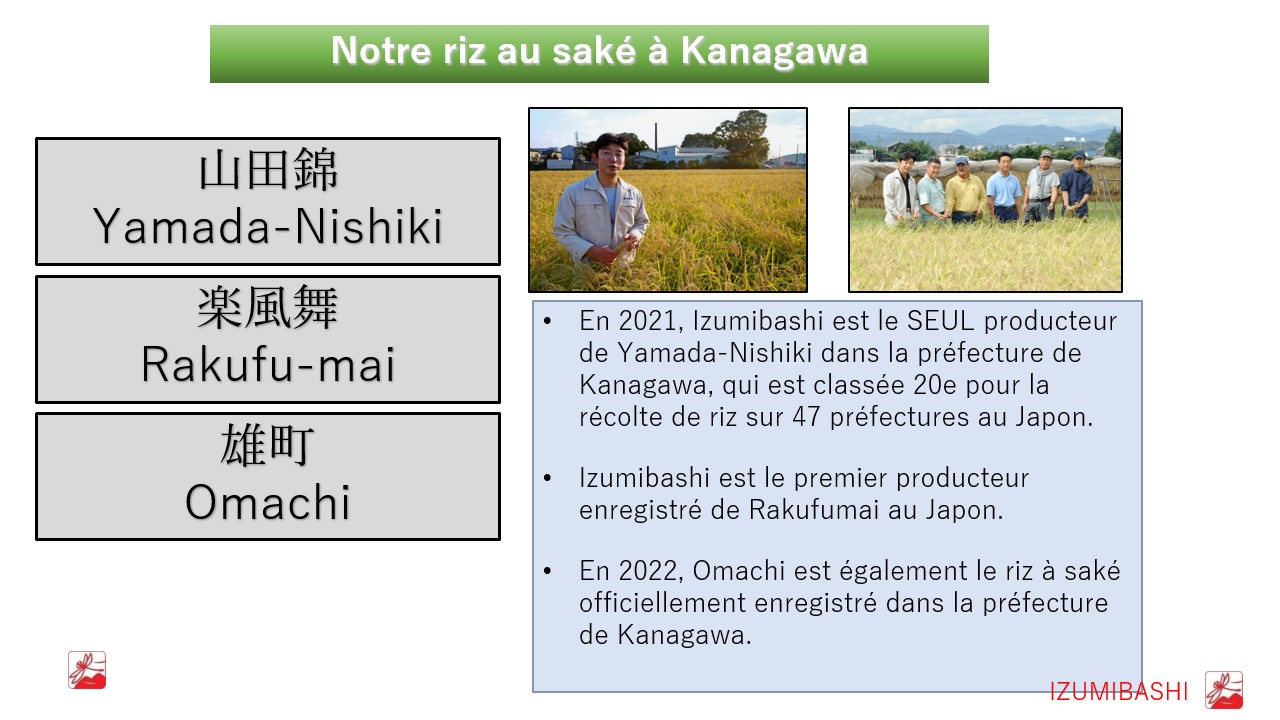 Notre riz au saké à Kanagawa

山田錦
Yamada-Nishiki

楽風舞
Rakufu-mai

雄町
Omachi

• En 2021, Izumibashi est le SEUL producteur de Yamada-Nishiki dans la préfecture de Kanagawa, qui est classée 20e pour la récolte de riz sur 47 préfectures au Japon.

• Izumibashi est le premier producteur enregistré de Rakufumai au Japon.

• En 2022, Omachi est également le riz à saké officiellement enregistré dans la préfecture de Kanagawa.

IZUMIBASHI